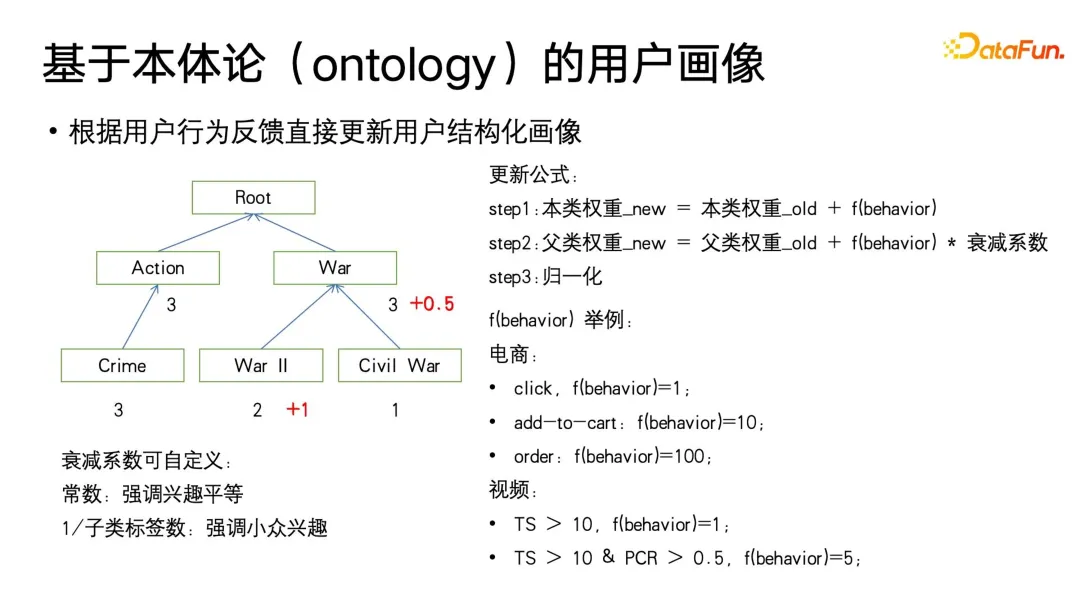 基于本体论（ontology）的用户画像

DataFun.

• 根据用户行为反馈直接更新用户结构化画像

Root

Action

War

3

3 +0.5

Crime

War II

Civil War

3

2 +1

1

衰减系数可自定义：
常数：强调兴趣平等
1/子类标签数：强调小众兴趣

更新公式：
step1:本类权重_new = 本类权重_old + f(behavior)
step2:父类权重_new = 父类权重_old + f(behavior) * 衰减系数
step3:归一化

f(behavior) 举例：
电商：
• click，f(behavior)=1；
• add-to-cart：f(behavior)=10；
• order：f(behavior)=100；
视频：
• TS > 10，f(behavior)=1；
• TS > 10 & PCR > 0.5，f(behavior)=5；